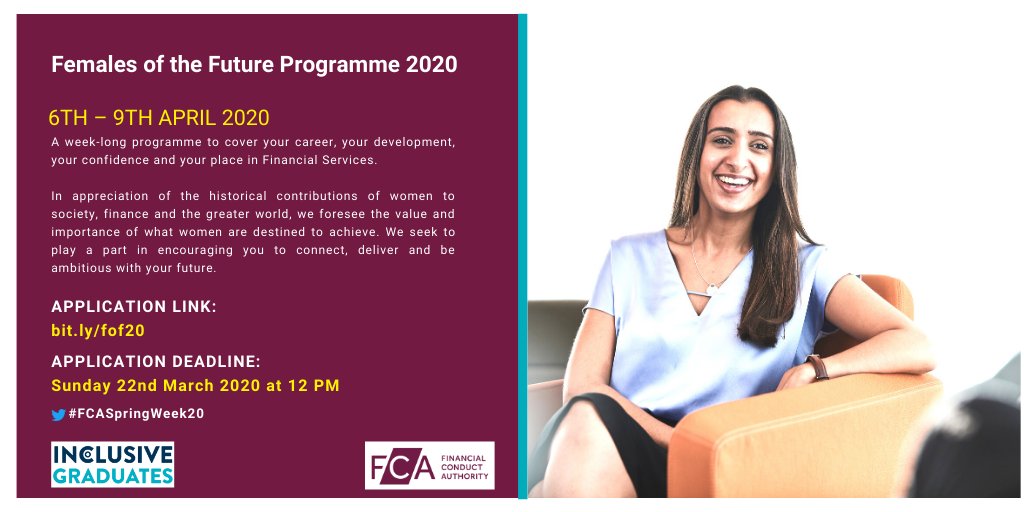 Females of the Future Programme 2020

6TH – 9TH APRIL 2020

A week-long programme to cover your career, your development, your confidence and your place in Financial Services.

In appreciation of the historical contributions of women to society, finance and the greater world, we foresee the value and importance of what women are destined to achieve. We seek to play a part in encouraging you to connect, deliver and be ambitious with your future.

APPLICATION LINK:
bit.ly/fof20

APPLICATION DEADLINE:
Sunday 22nd March 2020 at 12 PM

#FCASpringWeek20

INCLUSIVE GRADUATES

FCA FINANCIAL CONDUCT AUTHORITY